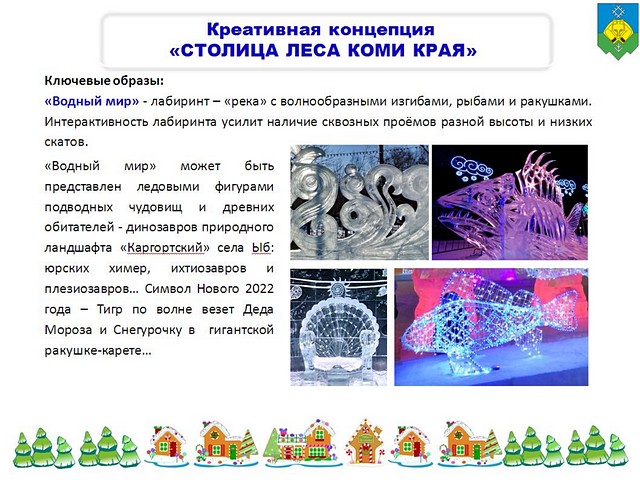 Креативная концепция
«СТОЛИЦА ЛЕСА КОМИ КРАЯ»

Ключевые образы:
«Водный мир» - лабиринт – «река» с волнообразными изгибами, рыбами и ракушками. Интерактивность лабиринта усилит наличие сквозных проёмов разной высоты и низких скатов.

«Водный мир» может быть представлен ледовыми фигурами подводных чудовищ и древних обитателей - динозавров природного ландшафта «Каргортский» села Ыб: юрских химер, ихтиозавров и плезиозавров… Символ Нового 2022 года – Тигр по волне везет Деда Мороза и Снегурочку в гигантской ракушке-карете…